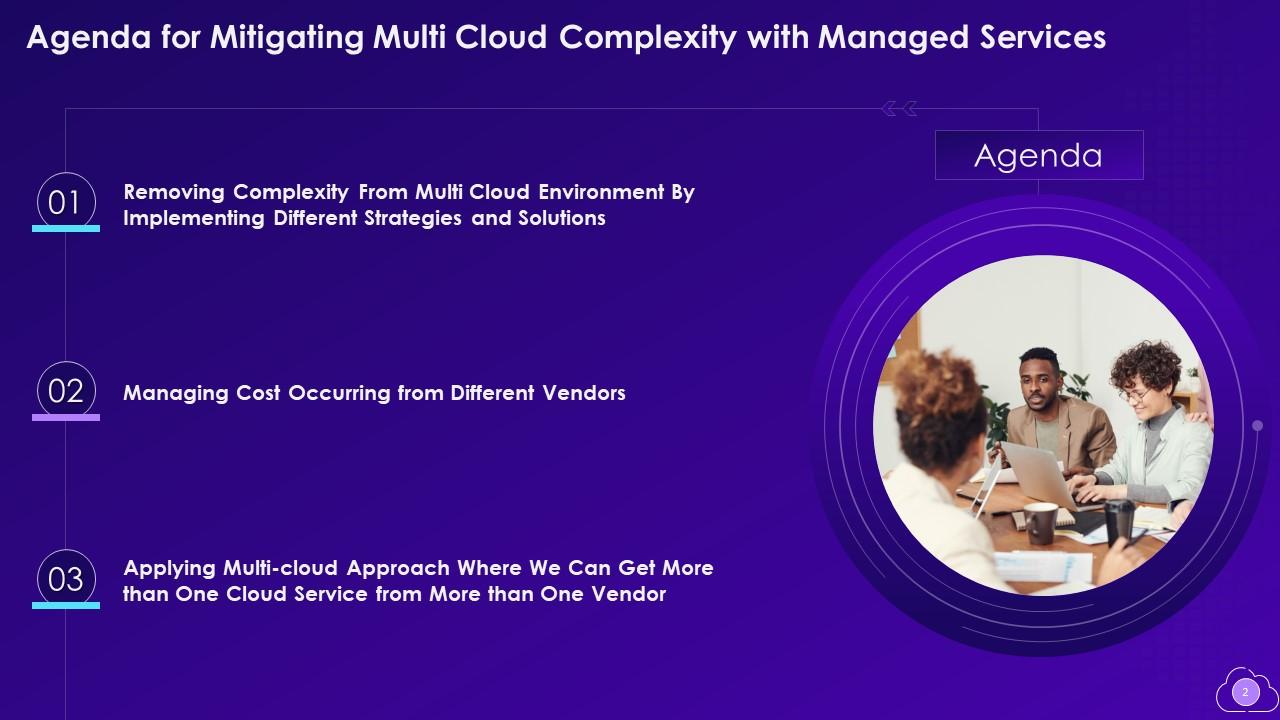 Agenda for Mitigating Multi Cloud Complexity with Managed Services

Agenda

01 Removing Complexity From Multi Cloud Environment By Implementing Different Strategies and Solutions

02 Managing Cost Occurring from Different Vendors

03 Applying Multi-cloud Approach Where We Can Get More than One Cloud Service from More than One Vendor

2